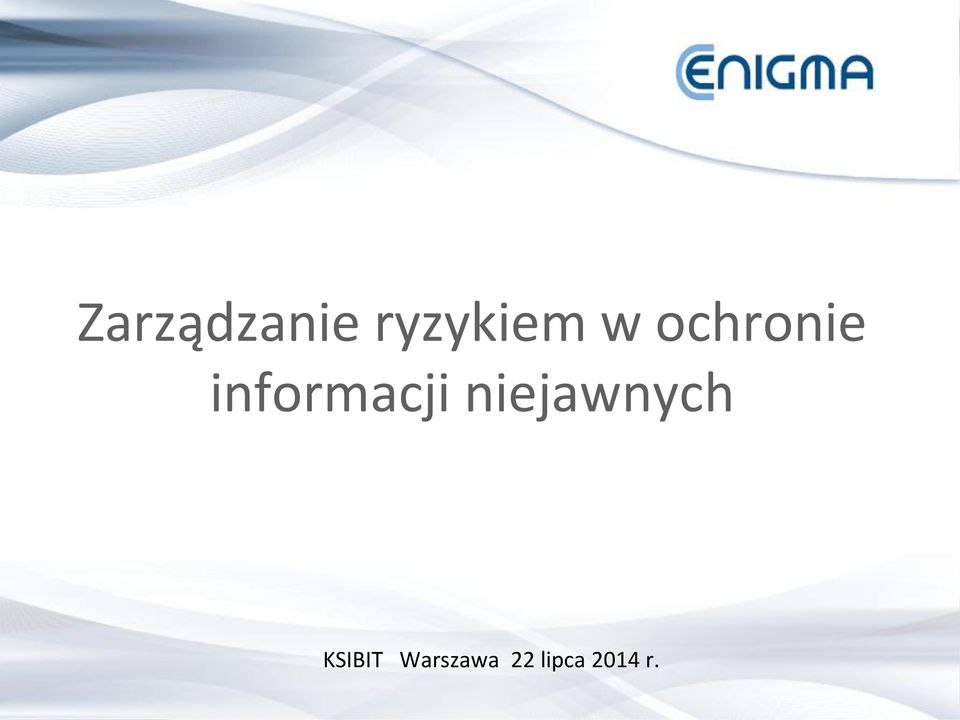 ENIGMA

Zarządzanie ryzykiem w ochronie informacji niejawnych

KSIBIT Warszawa 22 lipca 2014 r.